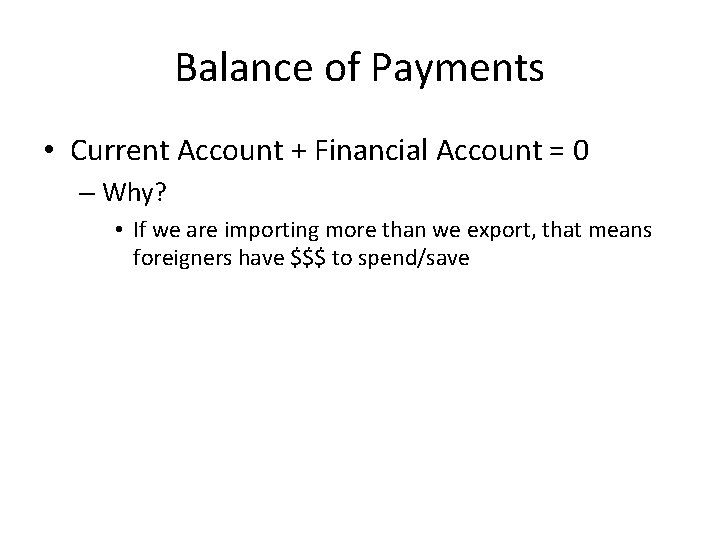 Balance of Payments

• Current Account + Financial Account = 0
– Why?
• If we are importing more than we export, that means foreigners have \$\$\$ to spend/save